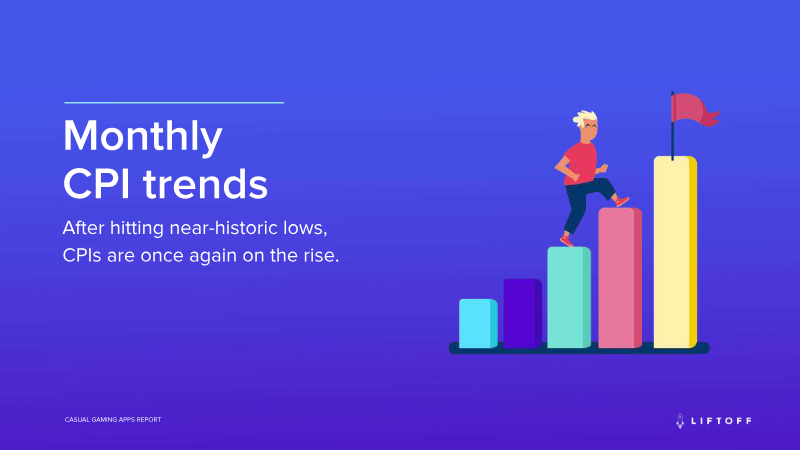 Monthly CPI trends

After hitting near-historic lows, CPIs are once again on the rise.

CASUAL GAMING APPS REPORT

LIFTOFF